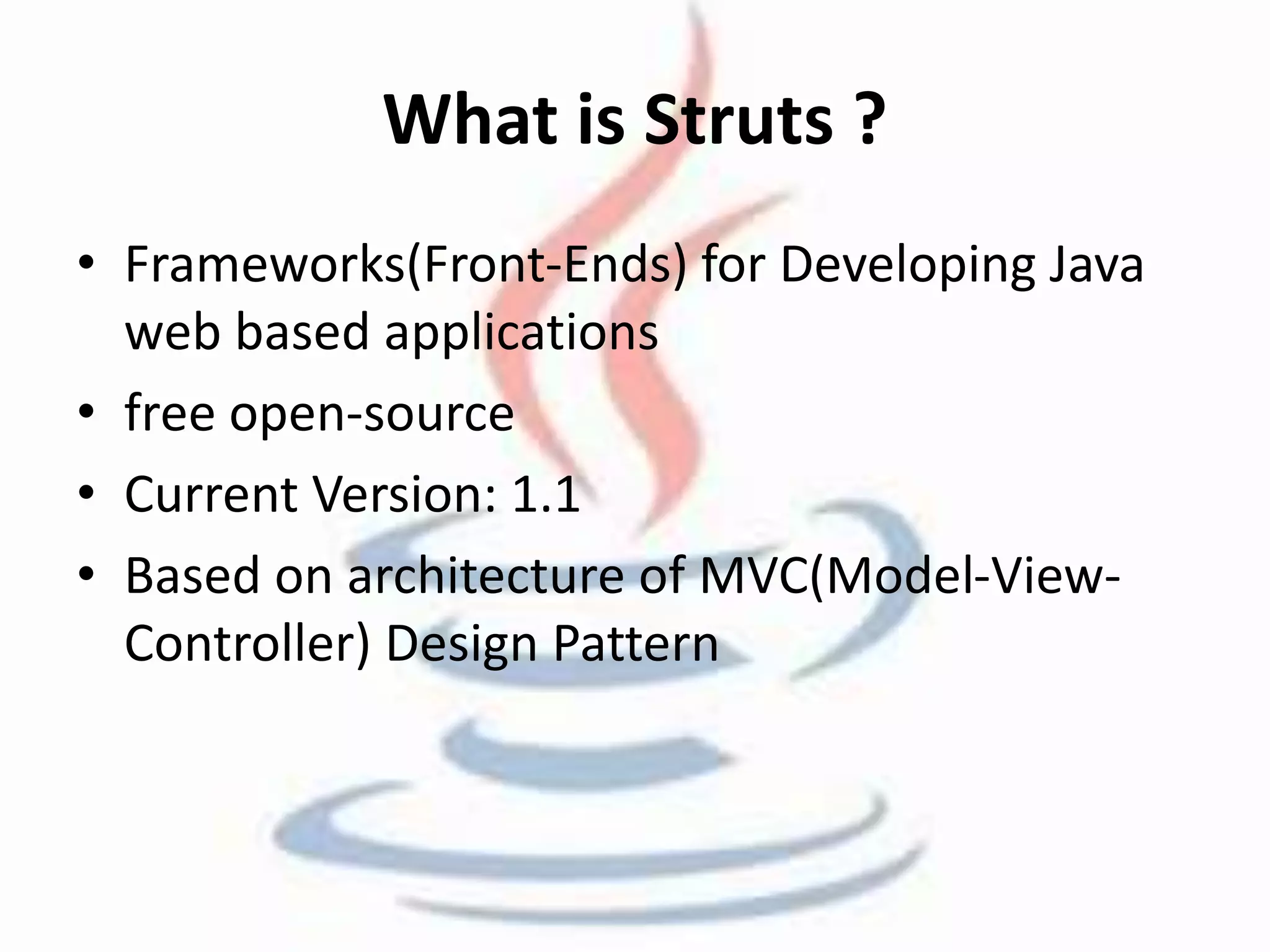 What is Struts ?

• Frameworks(Front-Ends) for Developing Java web based applications
• free open-source
• Current Version: 1.1
• Based on architecture of MVC(Model-View-Controller) Design Pattern